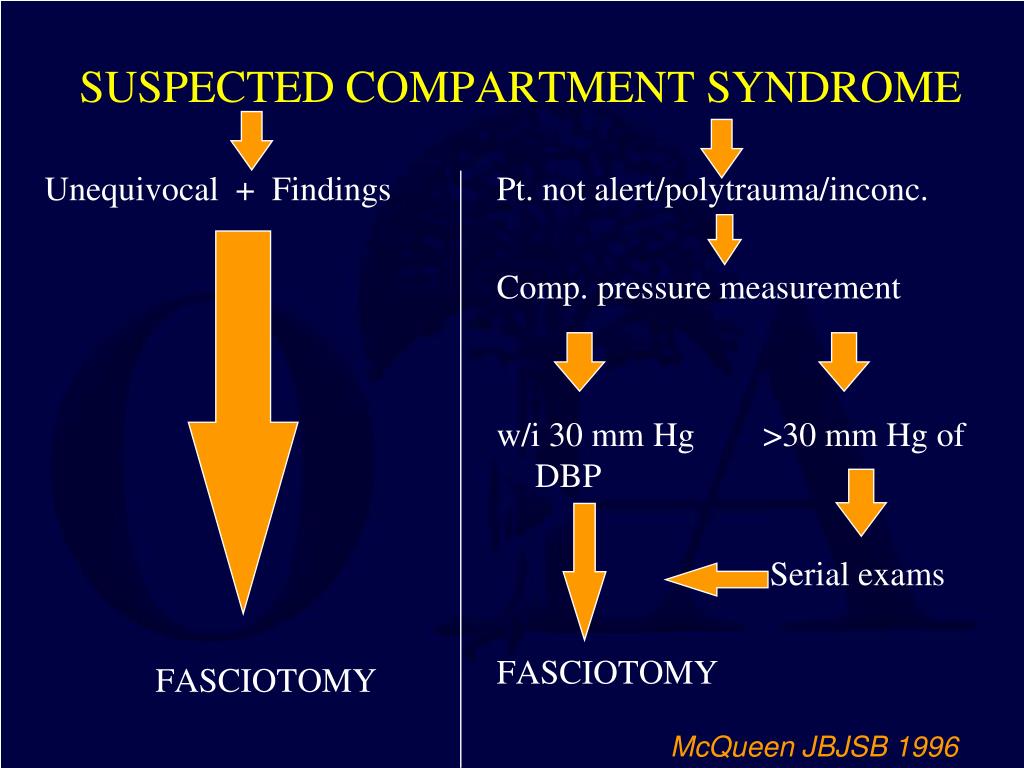 SUSPECTED COMPARTMENT SYNDROME

Unequivocal + Findings

FASCIOTOMY

Pt. not alert/polytrauma/inconc.

Comp. pressure measurement

w/i 30 mm Hg DBP

>30 mm Hg of

Serial exams

FASCIOTOMY

McQueen JBJSB 1996